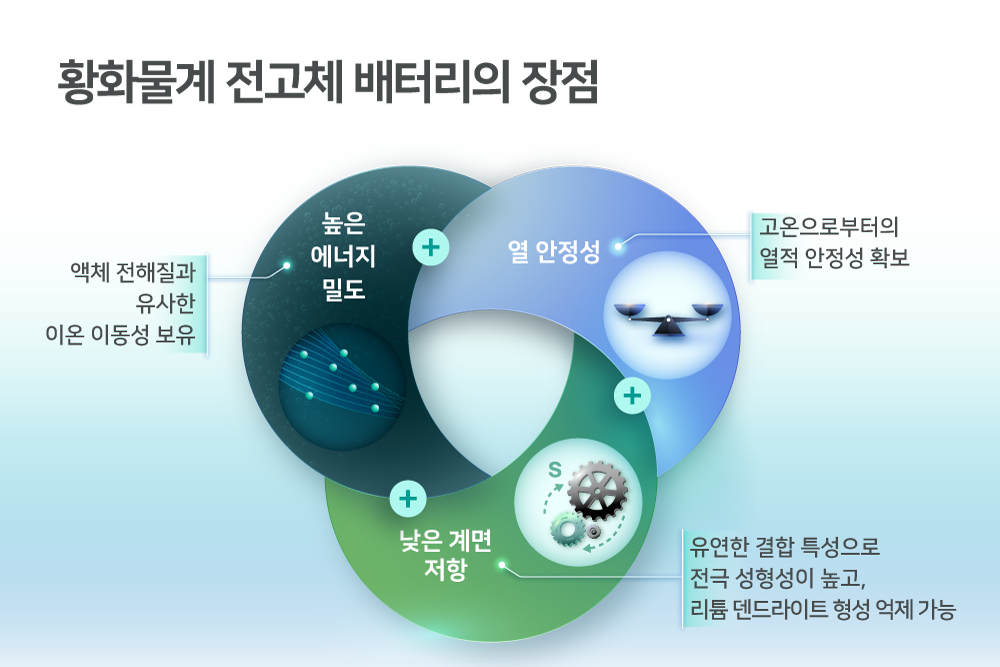 황화물계 전고체 배터리의 장점

액체 전해질과 유사한 이온 이동성 보유

높은 에너지 밀도

+

열 안정성

고온으로부터의 열적 안정성 확보

+

+

S

낮은 계면 저항

유연한 결합 특성으로 전극 성형성이 높고, 리튬 덴드라이트 형성 억제 가능